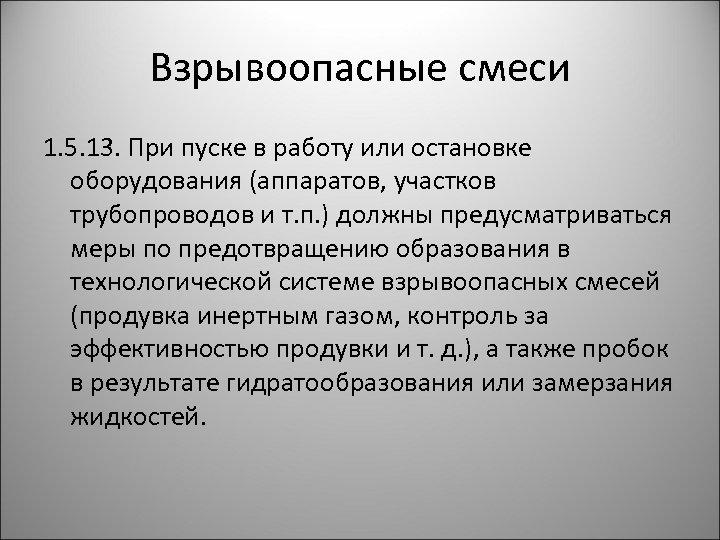 Взрывоопасные смеси

1.5.13. При пуске в работу или остановке оборудования (аппаратов, участков трубопроводов и т.п.) должны предусматриваться меры по предотвращению образования в технологической системе взрывоопасных смесей (продувка инертным газом, контроль за эффективностью продувки и т. д.), а также пробок в результате гидратообразования или замерзания жидкостей.